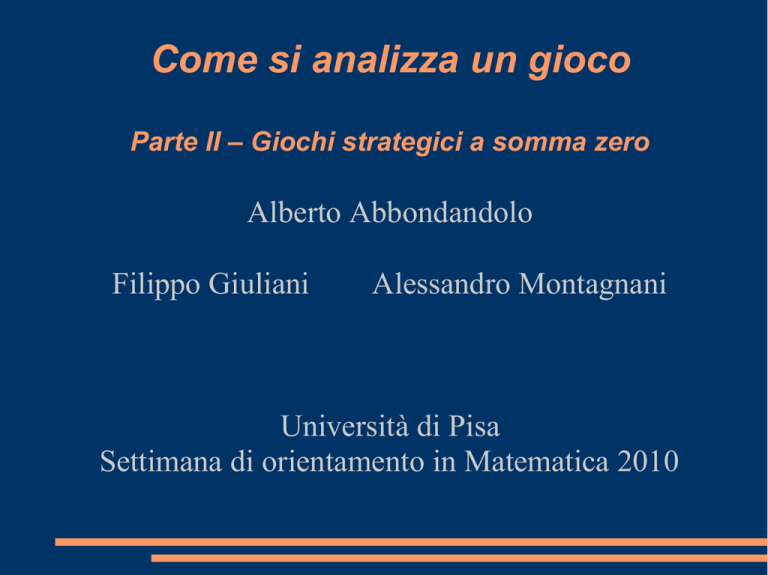 Come si analizza un gioco

Parte II – Giochi strategici a somma zero

Alberto Abbondandolo

Filippo Giuliani        Alessandro Montagnani

Università di Pisa
Settimana di orientamento in Matematica 2010